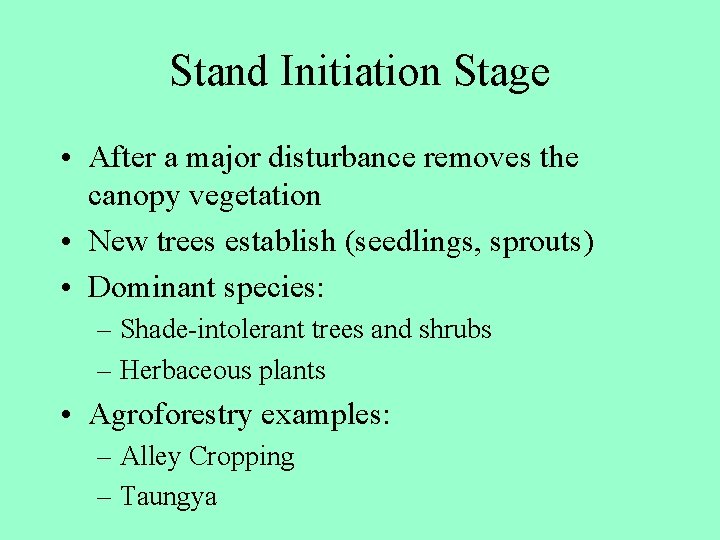 Stand Initiation Stage

• After a major disturbance removes the canopy vegetation
• New trees establish (seedlings, sprouts)
• Dominant species:
– Shade-intolerant trees and shrubs
– Herbaceous plants
• Agroforestry examples:
– Alley Cropping
– Taungya